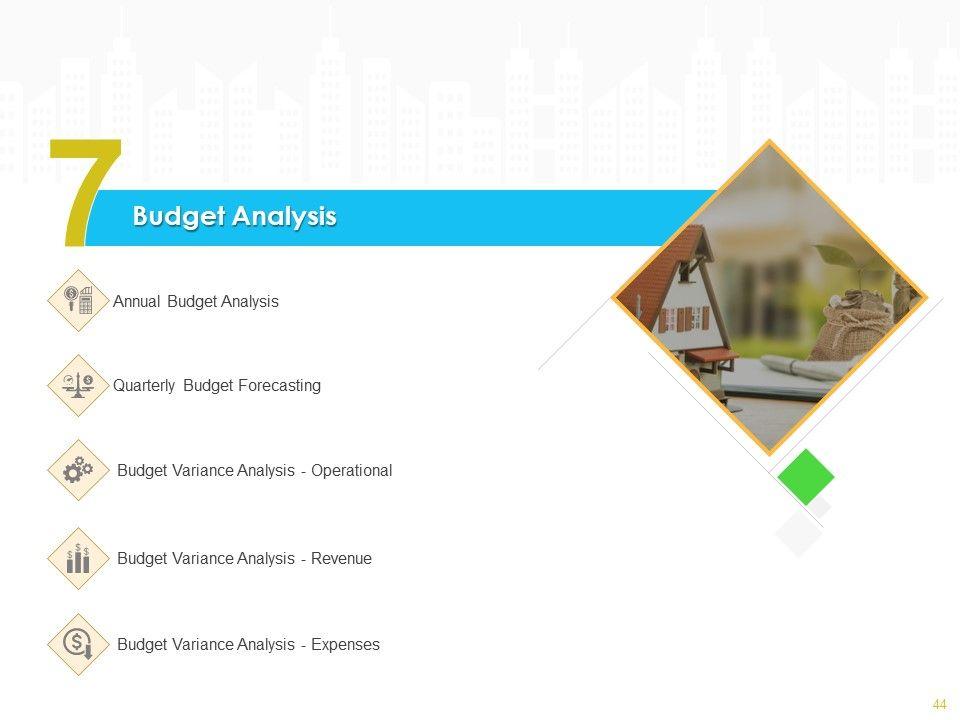 7

Budget Analysis

Annual Budget Analysis

Quarterly Budget Forecasting

Budget Variance Analysis - Operational

Budget Variance Analysis - Revenue

Budget Variance Analysis - Expenses

44